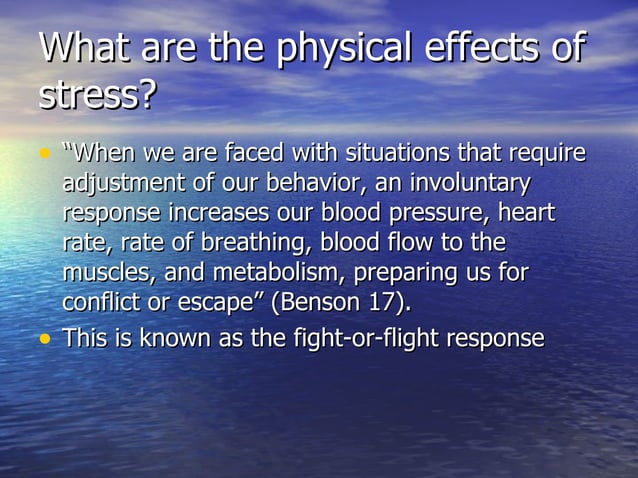 What are the physical effects of stress?

• "When we are faced with situations that require adjustment of our behavior, an involuntary response increases our blood pressure, heart rate, rate of breathing, blood flow to the muscles, and metabolism, preparing us for conflict or escape" (Benson 17).
• This is known as the fight-or-flight response